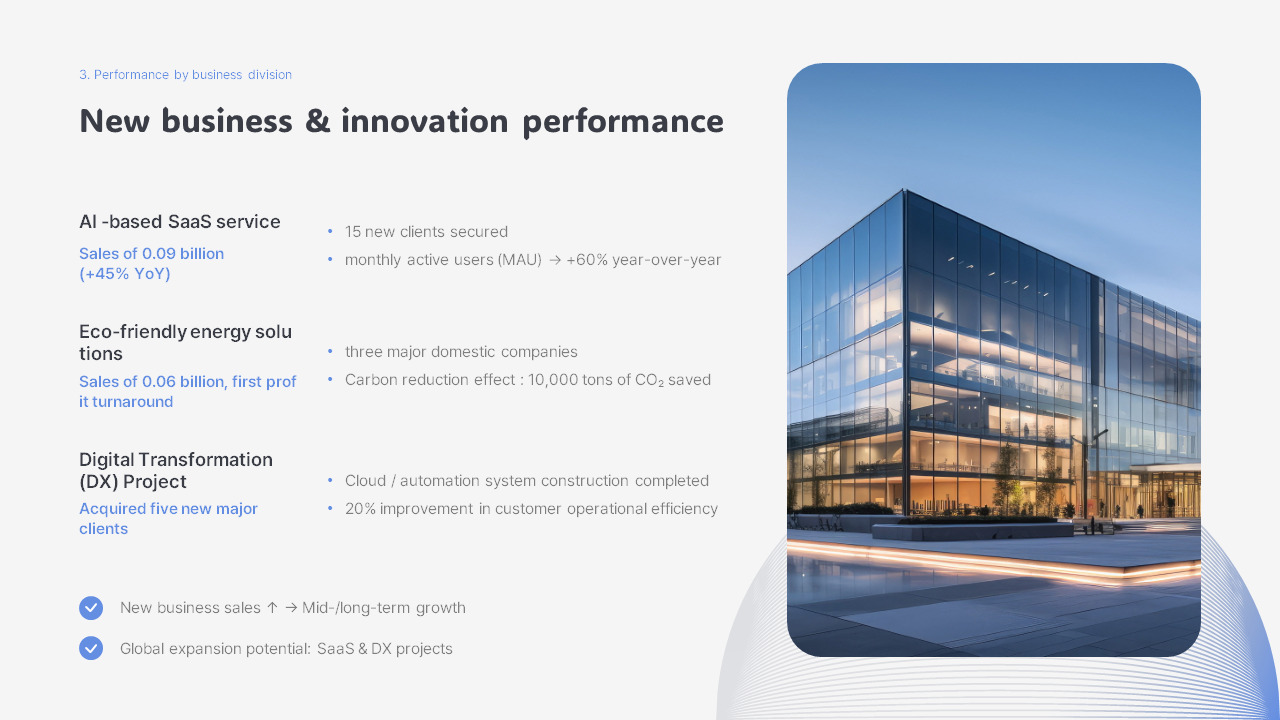 3. Performance by business division

New business & innovation performance

AI -based SaaS service
Sales of 0.09 billion (+45% YoY)

• 15 new clients secured
• monthly active users (MAU) → +60% year-over-year

Eco-friendly energy solu tions
Sales of 0.06 billion, first prof it turnaround

• three major domestic companies
• Carbon reduction effect : 10,000 tons of $CO_2$ saved

Digital Transformation (DX) Project
Acquired five new major clients

• Cloud / automation system construction completed
• 20% improvement in customer operational efficiency

New business sales ↑ → Mid-/long-term growth

Global expansion potential: SaaS & DX projects